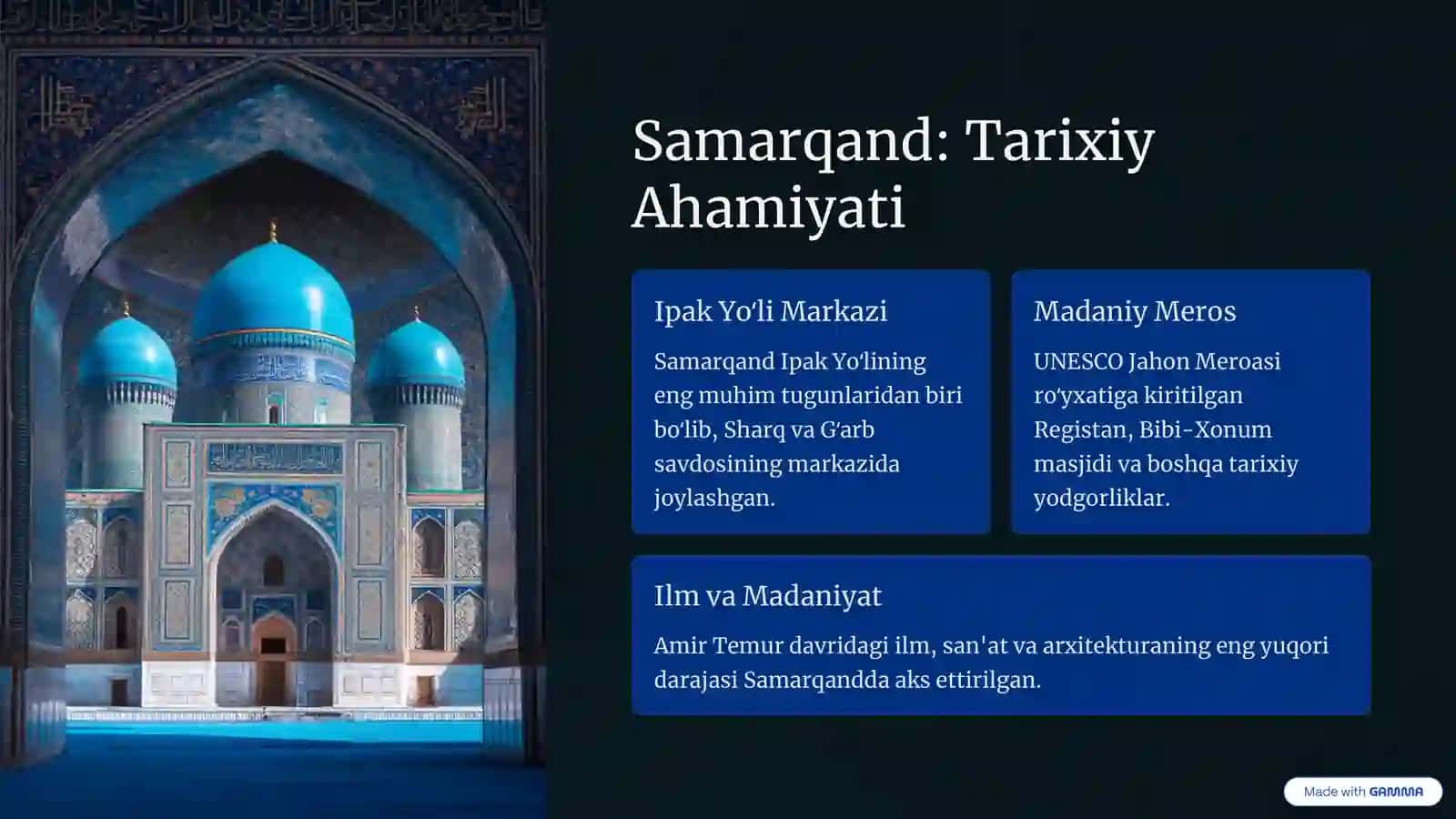 Samarqand: Tarixiy Ahamiyati

Ipak Yo'li Markazi

Samarqand Ipak Yo'lining eng muhim tugunlaridan biri bo'lib, Sharq va G'arb savdosining markazida joylashgan.

Madaniy Meros

UNESCO Jahon Meroasi ro'yxatiga kiritilgan Registan, Bibi-Xonum masjidi va boshqa tarixiy yodgorliklar.

Ilm va Madaniyat

Amir Temur davridagi ilm, san'at va arxitekturaning eng yuqori darajasi Samarqandda aks ettirilgan.

Made with GAMMA